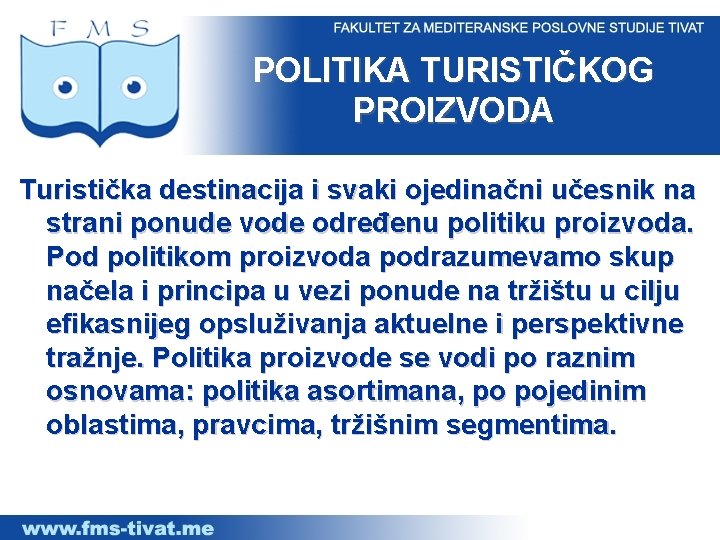 F M S

FAKULTET ZA MEDITERANSKE POSLOVNE STUDIJE TIVAT

POLITIKA TURISTIČKOG PROIZVODA

Turistička destinacija i svaki ojedinačni učesnik na strani ponude vode određenu politiku proizvoda. Pod politikom proizvoda podrazumevamo skup načela i principa u vezi ponude na tržištu u cilju efikasnijeg opsluživanja aktuelne i perspektivne tražnje. Politika proizvode se vodi po raznim osnovama: politika asortimana, po pojedinim oblastima, pravcima, tržišnim segmentima.

www.fms-tivat.me